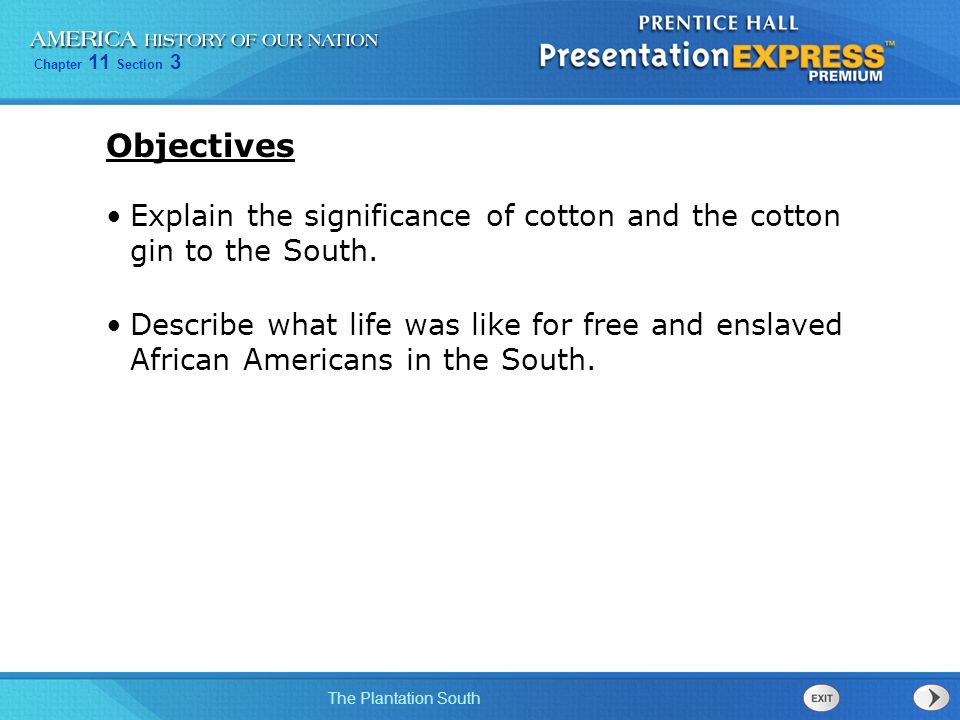 AMERICA HISTORY OF OUR NATION
Chapter 11 Section 3

PRENTICE HALL
PresentationEXPRESS™
PREMIUM

Objectives

• Explain the significance of cotton and the cotton gin to the South.

• Describe what life was like for free and enslaved African Americans in the South.

The Plantation South

EXIT